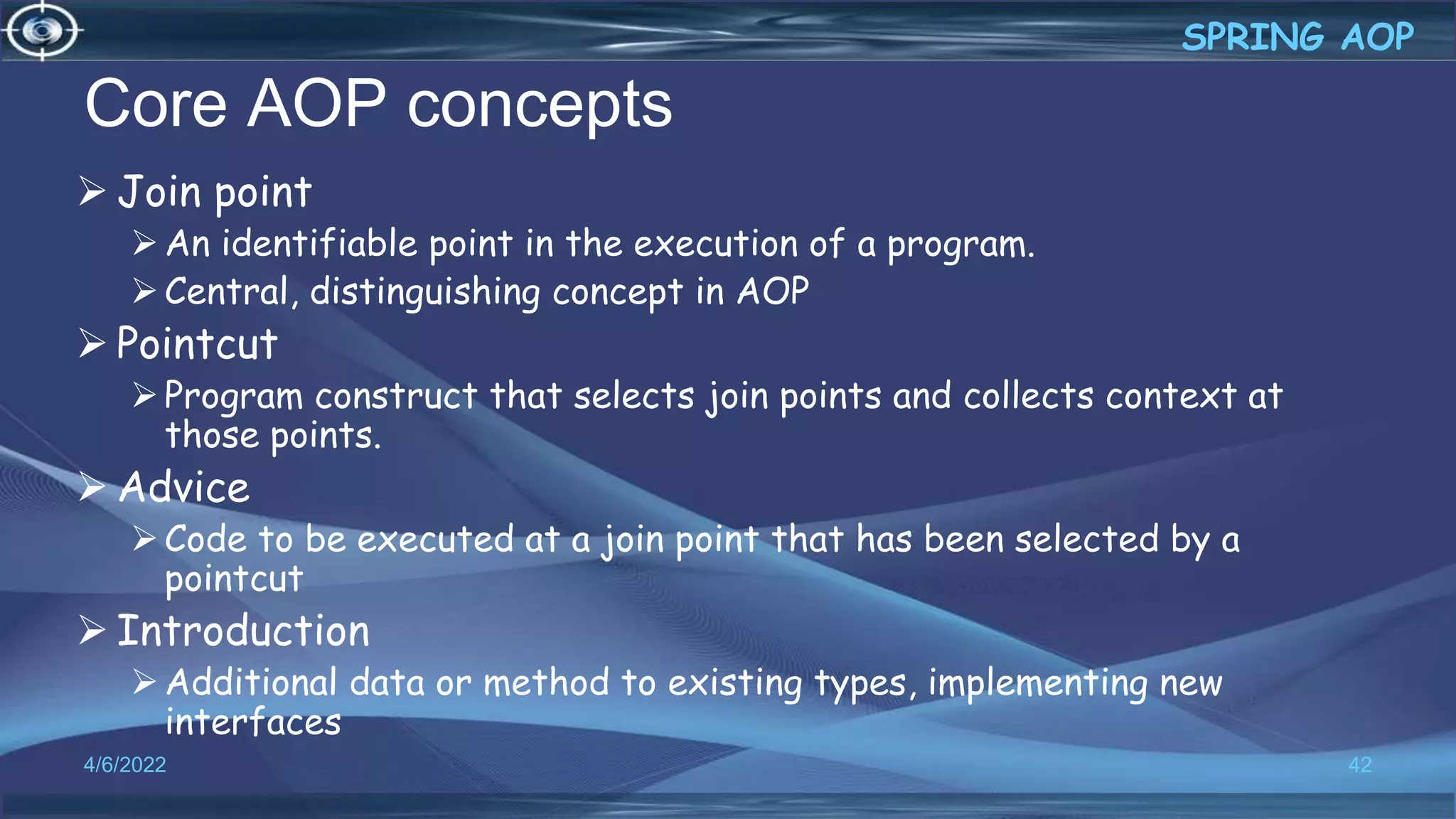 SPRING AOP

Core AOP concepts

➢ Join point
➢ An identifiable point in the execution of a program.
➢ Central, distinguishing concept in AOP
➢ Pointcut
➢ Program construct that selects join points and collects context at those points.
➢ Advice
➢ Code to be executed at a join point that has been selected by a pointcut
➢ Introduction
➢ Additional data or method to existing types, implementing new interfaces

4/6/2022

42